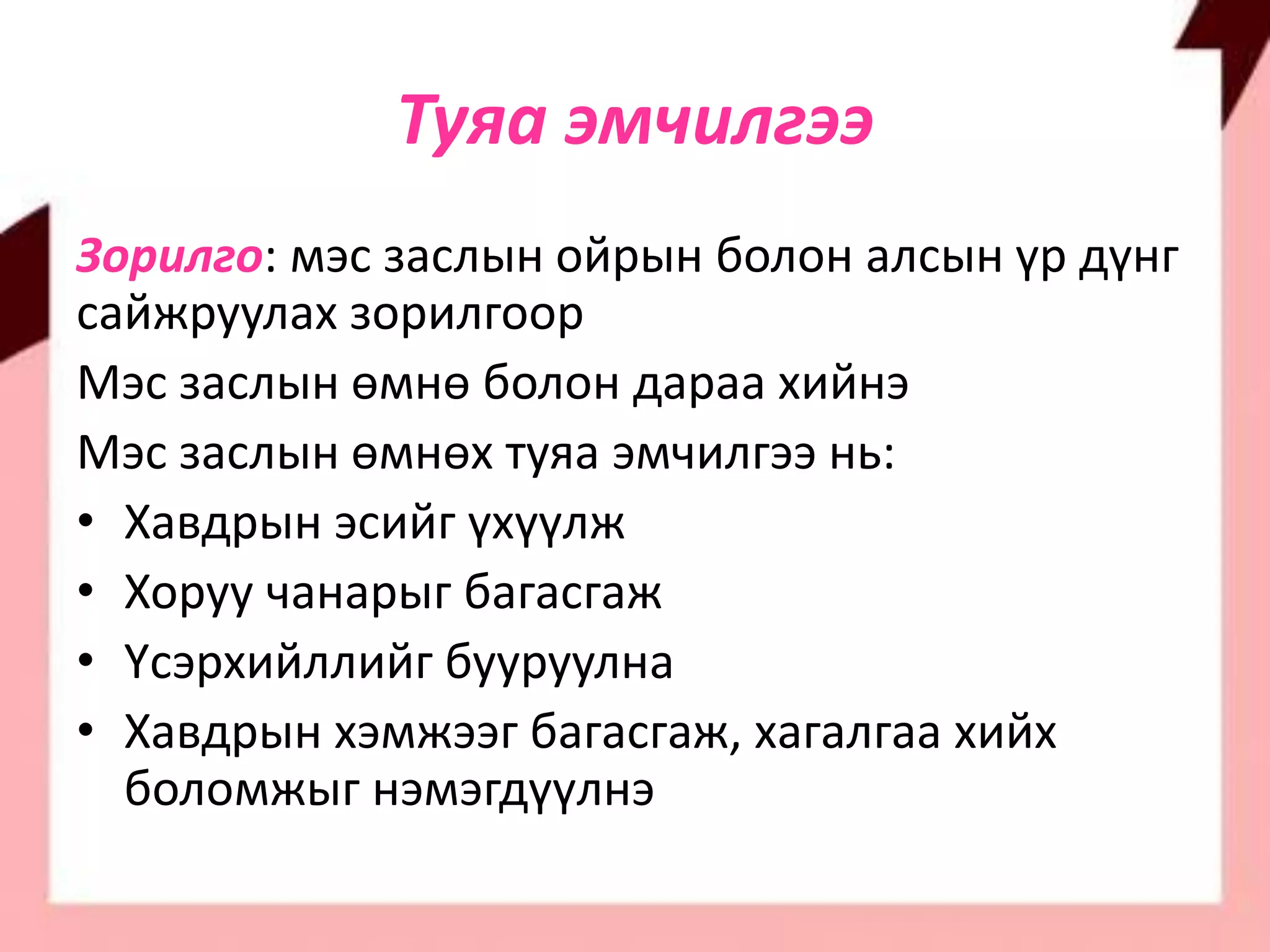 Туяа эмчилгээ

Зорилго: мэс заслын ойрын болон алсын үр дүнг сайжруулах зорилгоор

Мэс заслын өмнө болон дараа хийнэ

Мэс заслын өмнөх туяа эмчилгээ нь:

• Хавдрын эсийг үхүүлж
• Хоруу чанарыг багасгаж
• Үсэрхийллийг бууруулна
• Хавдрын хэмжээг багасгаж, хагалгаа хийх боломжыг нэмэгдүүлнэ